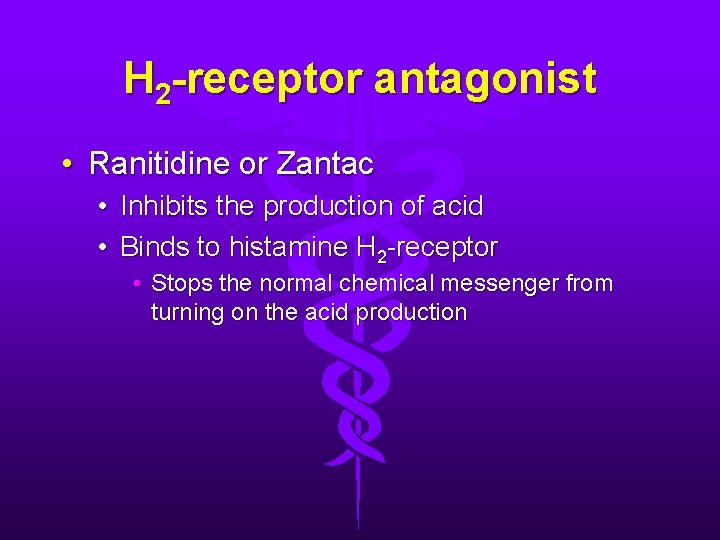 $H_2$-receptor antagonist

• Ranitidine or Zantac
  • Inhibits the production of acid
  • Binds to histamine $H_2$-receptor
    • Stops the normal chemical messenger from turning on the acid production